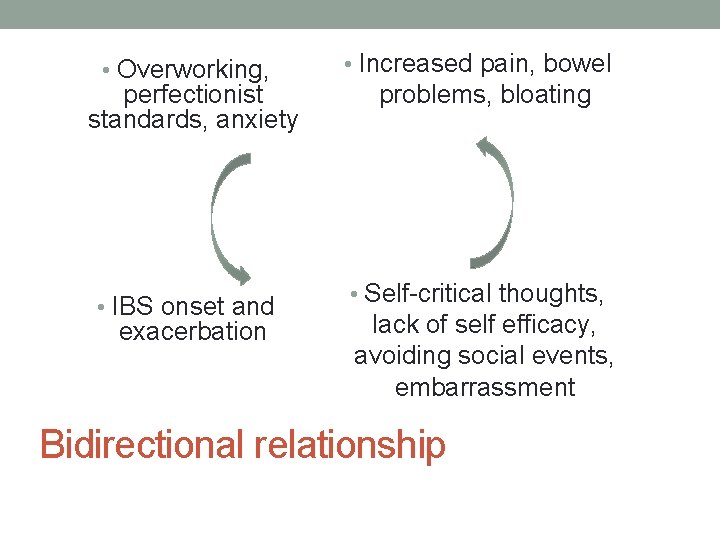 • Overworking, perfectionist standards, anxiety

• IBS onset and exacerbation

• Increased pain, bowel problems, bloating

• Self-critical thoughts, lack of self efficacy, avoiding social events, embarrassment

Bidirectional relationship